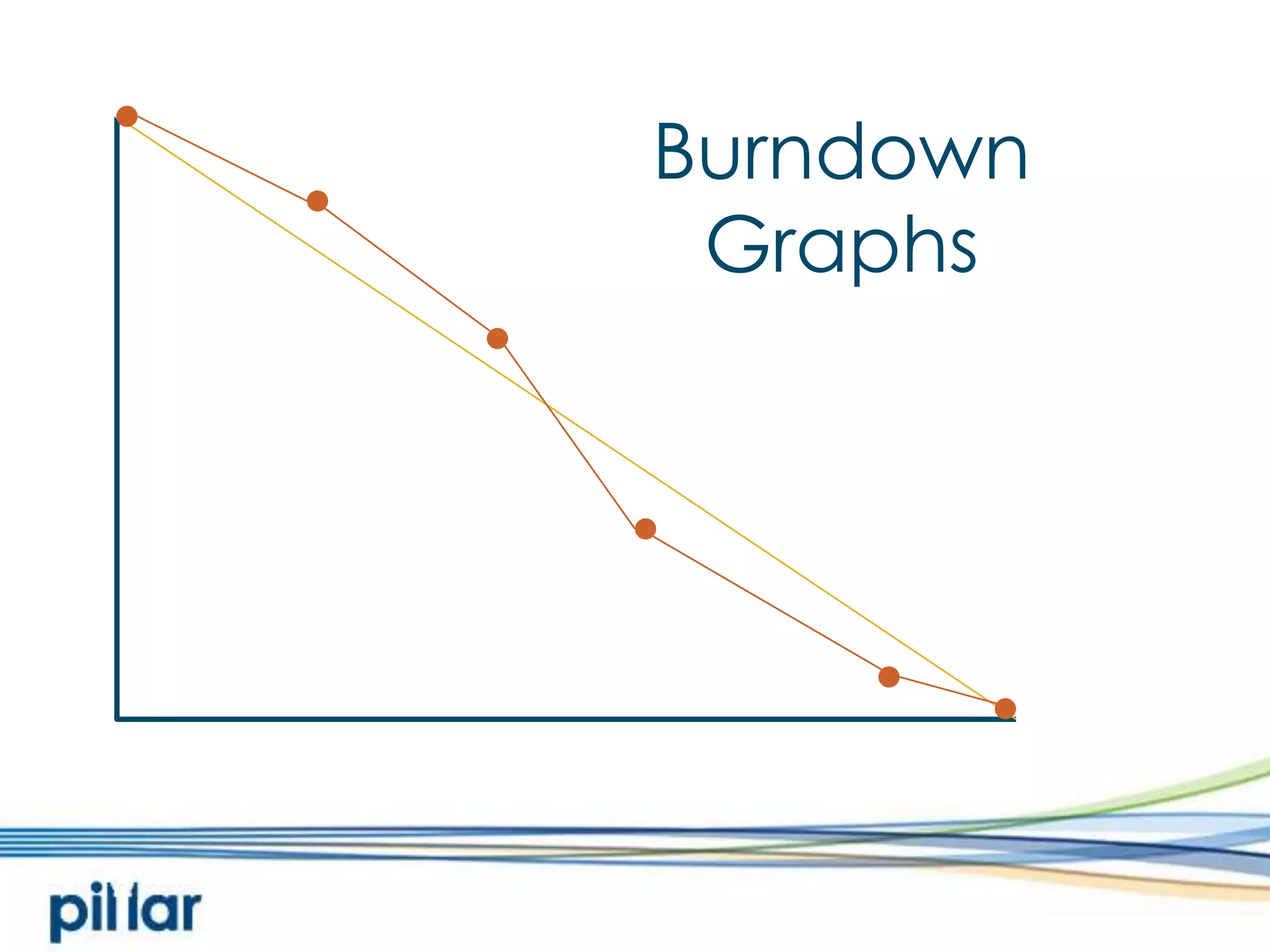 Burndown Graphs

pillar